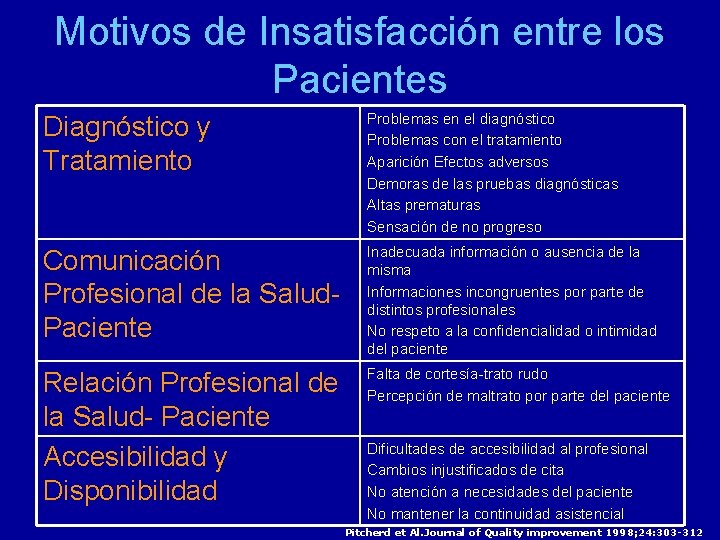 Motivos de Insatisfacción entre los Pacientes

| Diagnóstico y Tratamiento | Problemas en el diagnóstico<br>Problemas con el tratamiento<br>Aparición Efectos adversos<br>Demoras de las pruebas diagnósticas<br>Altas prematuras<br>Sensación de no progreso |
|---|---|
| Comunicación Profesional de la Salud-Paciente | Inadecuada información o ausencia de la misma<br>Informaciones incongruentes por parte de distintos profesionales<br>No respeto a la confidencialidad o intimidad del paciente |
| Relación Profesional de la Salud- Paciente | Falta de cortesía-trato rudo<br>Percepción de maltrato por parte del paciente |
| Accesibilidad y Disponibilidad | Dificultades de accesibilidad al profesional<br>Cambios injustificados de cita<br>No atención a necesidades del paciente<br>No mantener la continuidad asistencial |

Pitcherd et Al.Journal of Quality improvement 1998;24:303-312